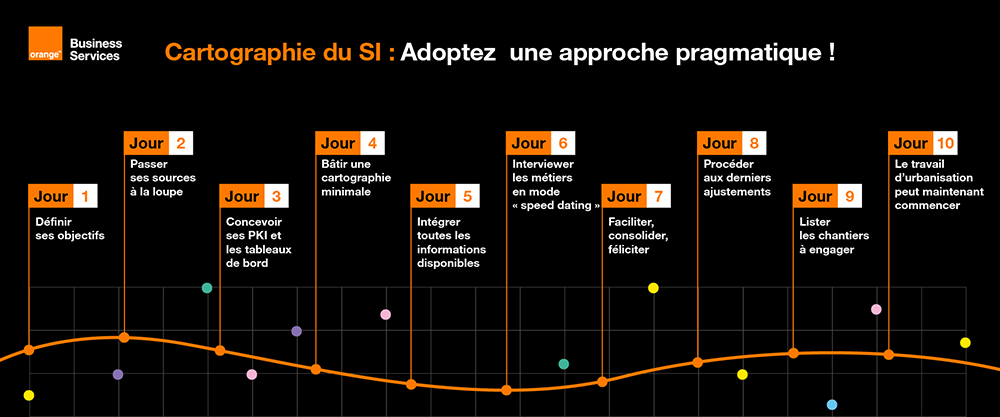 orange™ Business Services

Cartographie du SI : Adoptez une approche pragmatique !

Jour 1
Définir ses objectifs

Jour 2
Passer ses sources à la loupe

Jour 3
Concevoir ses PKI et les tableaux de bord

Jour 4
Bâtir une cartographie minimale

Jour 5
Intégrer toutes les informations disponibles

Jour 6
Interviewer les métiers en mode « speed dating »

Jour 7
Faciliter, consolider, féliciter

Jour 8
Procéder aux derniers ajustements

Jour 9
Lister les chantiers à engager

Jour 10
Le travail d'urbanisation peut maintenant commencer